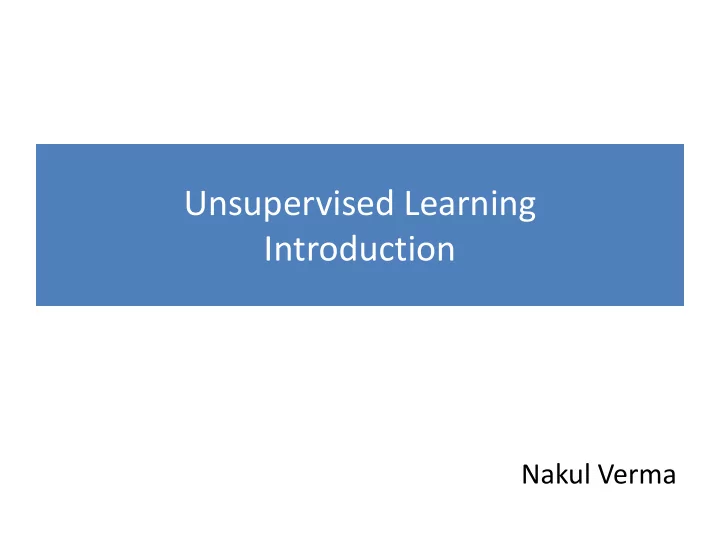 Unsupervised Learning
Introduction

Nakul Verma